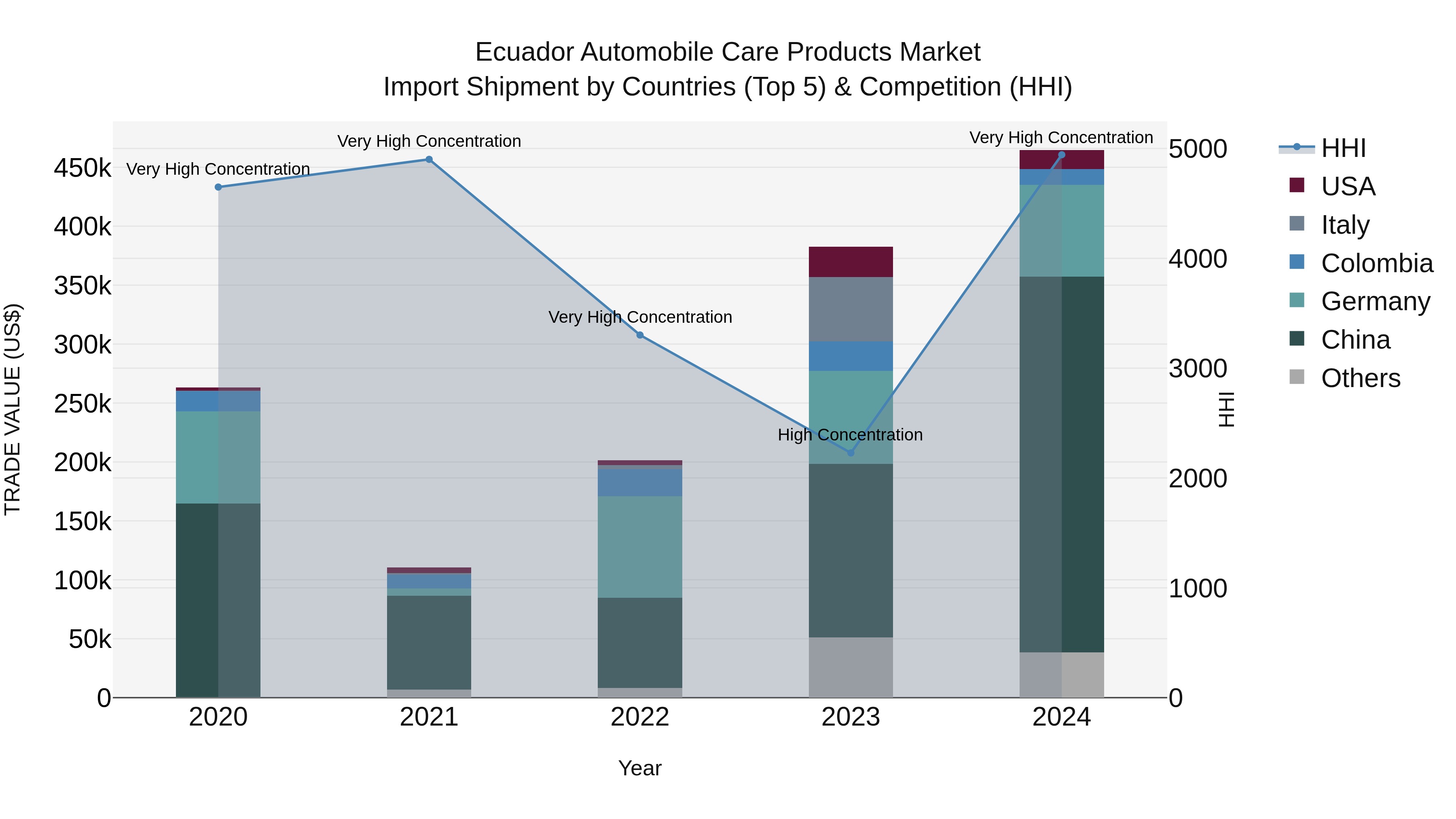 Ecuador Automobile Care Products Market
Import Shipment by Countries (Top 5) & Competition (HHI)

TRADE VALUE (US$)

450k
400k
350k
300k
250k
200k
150k
100k
50k
0

Very High Concentration
Very High Concentration
Very High Concentration
High Concentration
Very High Concentration

2020
2021
2022
2023
2024

Year

5000
4000
3000
2000
1000
0

HHI

HHI
USA
Italy
Colombia
Germany
China
Others